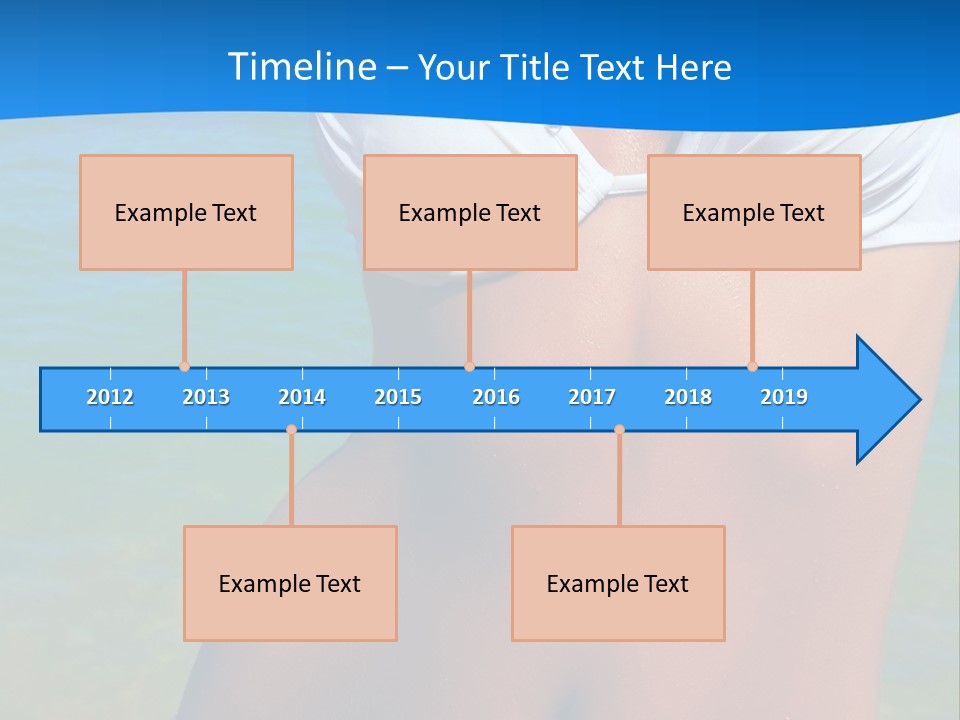 Timeline – Your Title Text Here

Example Text

Example Text

Example Text

2012 2013 2014 2015 2016 2017 2018 2019

Example Text

Example Text